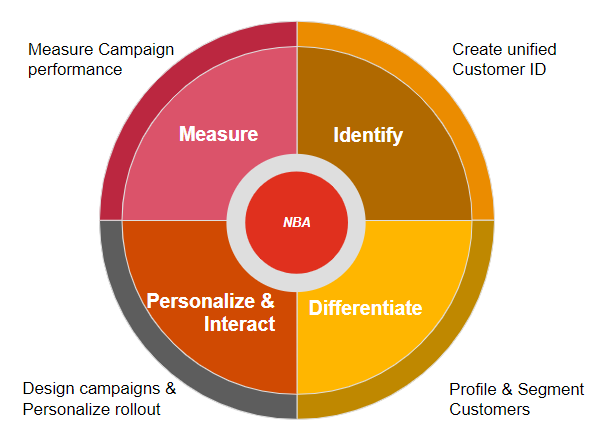 Measure Campaign performance

Create unified Customer ID

Measure

Identify

NBA

Personalize & Interact

Differentiate

Design campaigns & Personalize rollout

Profile & Segment Customers